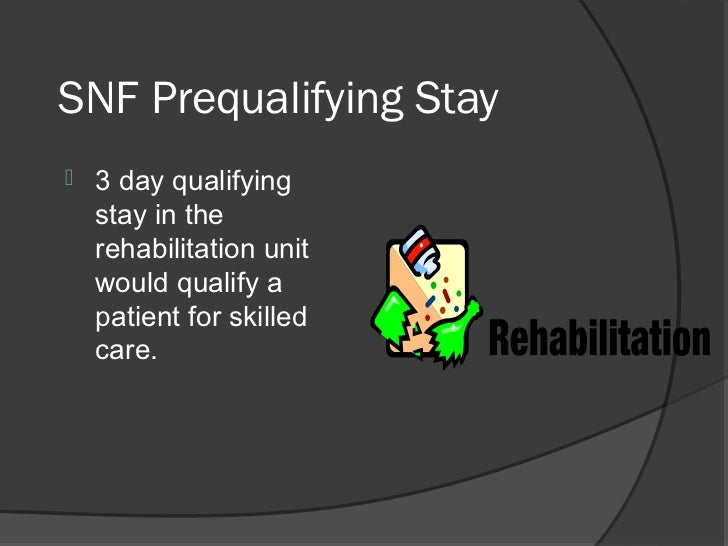 SNF Prequalifying Stay

3 day qualifying stay in the rehabilitation unit would qualify a patient for skilled care.

Rehabilitation